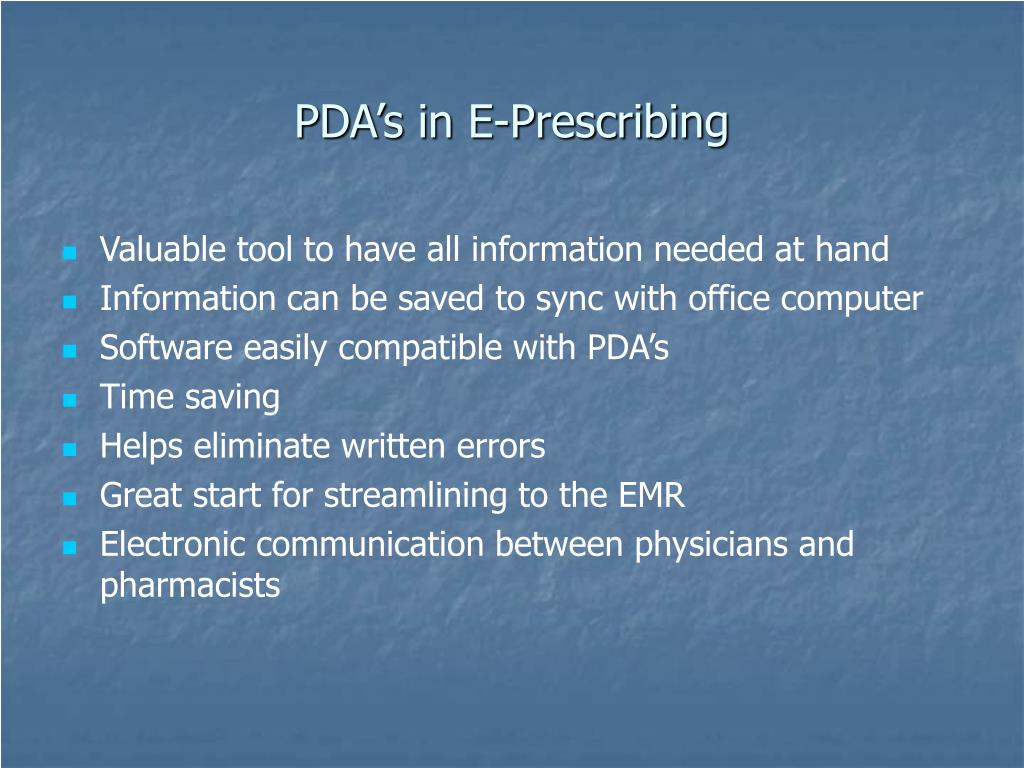 PDA’s in E-Prescribing

- Valuable tool to have all information needed at hand
- Information can be saved to sync with office computer
- Software easily compatible with PDA’s
- Time saving
- Helps eliminate written errors
- Great start for streamlining to the EMR
- Electronic communication between physicians and pharmacists